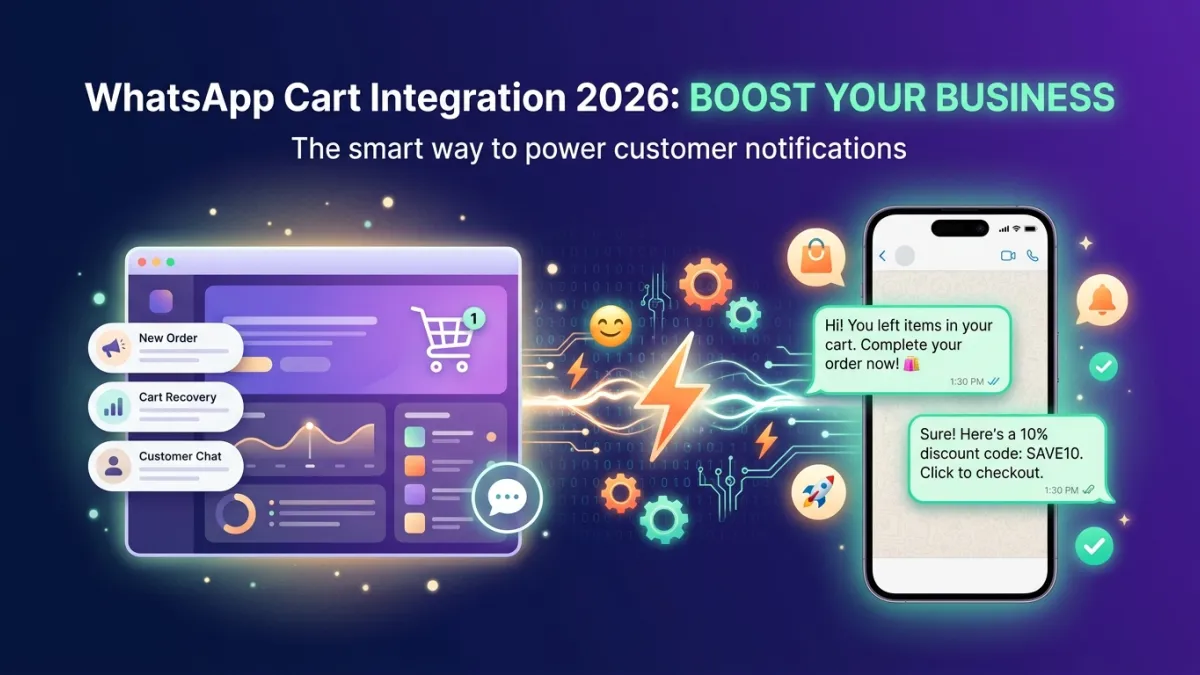 WhatsApp Cart Integration 2026: BOOST YOUR BUSINESS

The smart way to power customer notifications

New Order

Cart Recovery

Customer Chat

1

Hi! You left items in your cart. Complete your order now! 🛍️

1:30 PM

Sure! Here's a 10% discount code: SAVE10. Click to checkout.

1:30 PM